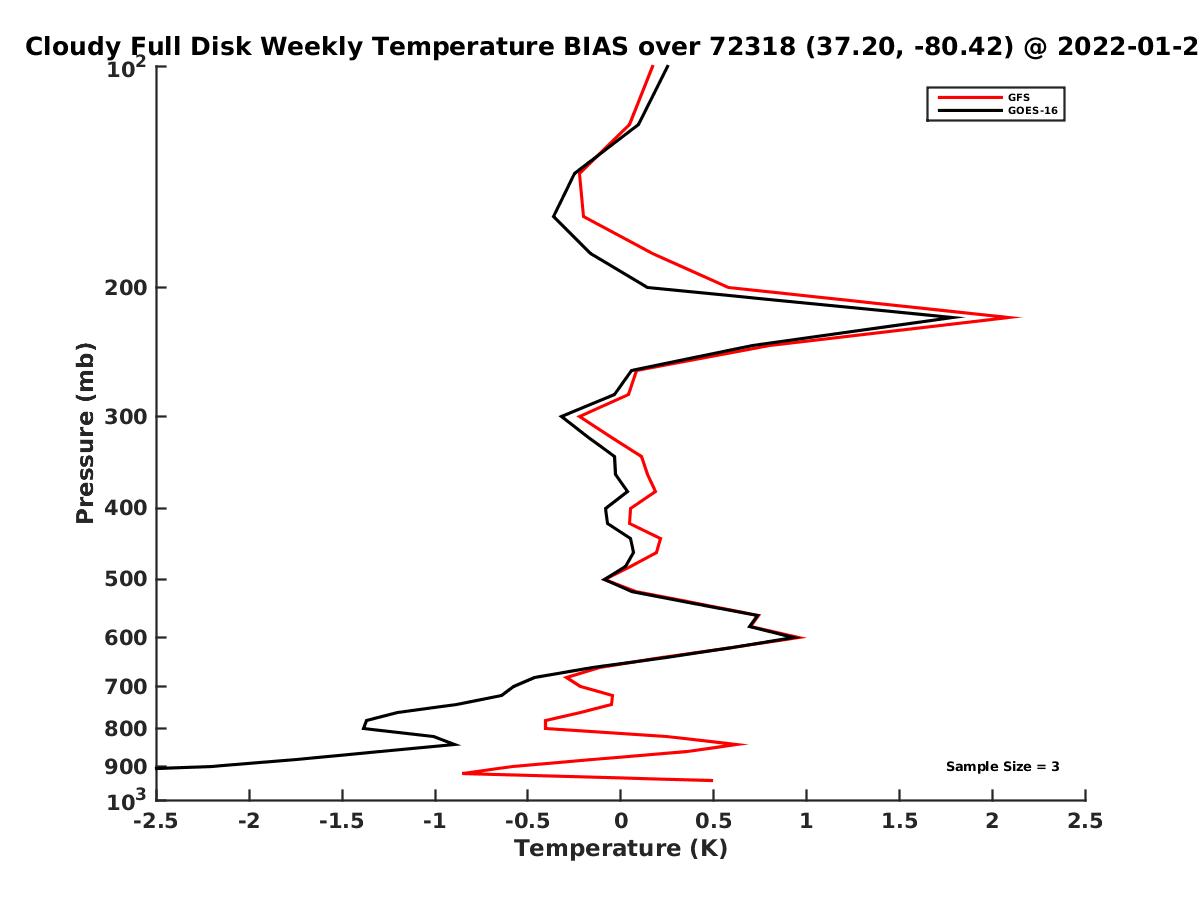 Cloudy Full Disk Weekly Temperature BIAS over 72318 (37.20, -80.42) @ 2022-01-2

GFS
GOES-16

Pressure (mb)

$10^2$
200
300
400
500
600
700
800
900
$10^3$

Sample Size = 3

-2.5 -2 -1.5 -1 -0.5 0 0.5 1 1.5 2 2.5

Temperature (K)